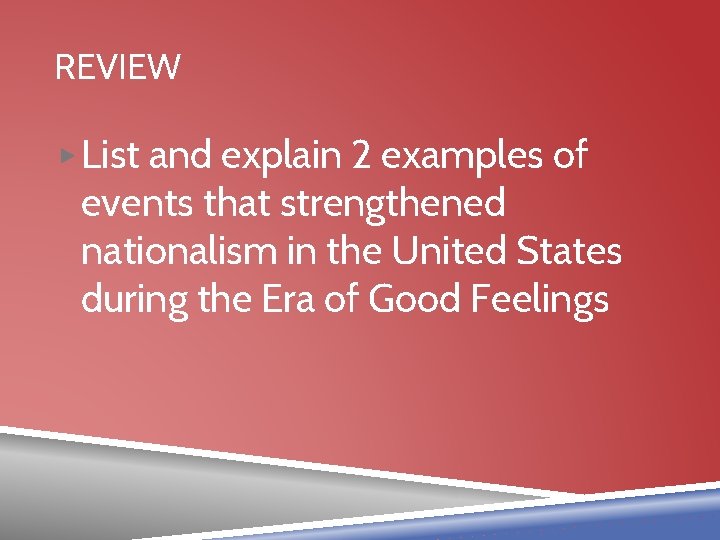 REVIEW

List and explain 2 examples of events that strengthened nationalism in the United States during the Era of Good Feelings